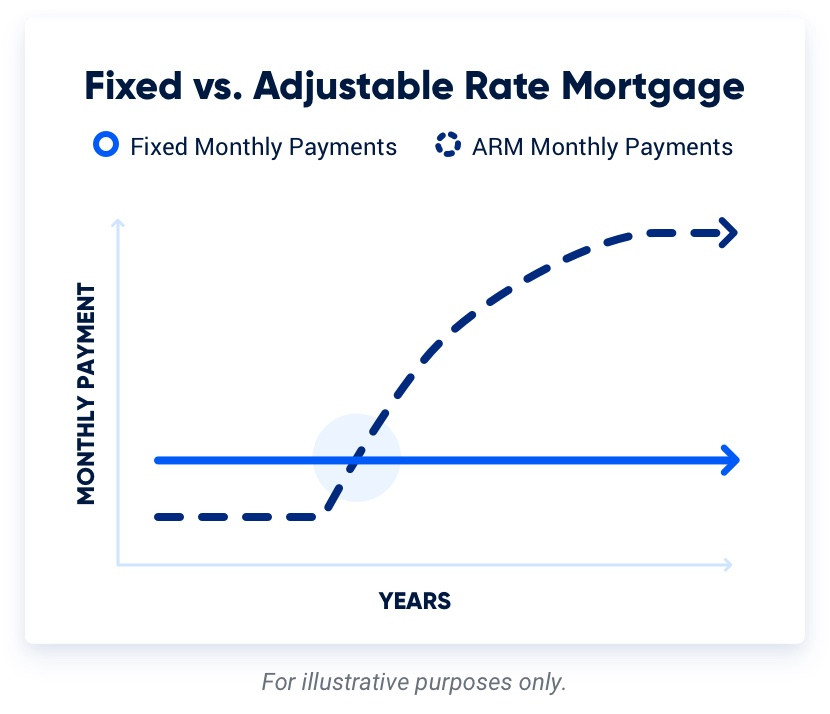 Fixed vs. Adjustable Rate Mortgage

Fixed Monthly Payments

ARM Monthly Payments

MONTHLY PAYMENT

YEARS

For illustrative purposes only.